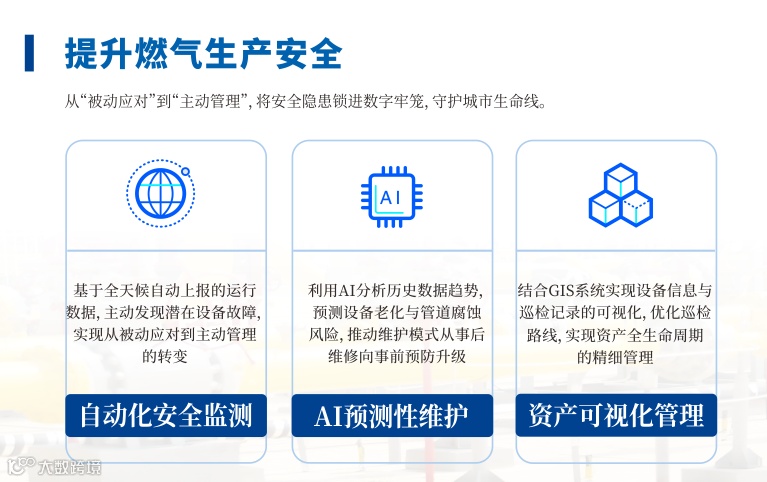 提升燃气生产安全

从“被动应对”到“主动管理”，将安全隐患锁进数字牢笼，守护城市生命线。

AI

基于全天候自动上报的运行数据，主动发现潜在设备故障，实现从被动应对到主动管理的转变

自动化安全监测

利用AI分析历史数据趋势，预测设备老化与管道腐蚀风险，推动维护模式从事后维修向事前预防升级

AI预测性维护

结合GIS系统实现设备信息与巡检记录的可视化，优化巡检路线，实现资产全生命周期的精细管理

资产可视化管理

大数跨境